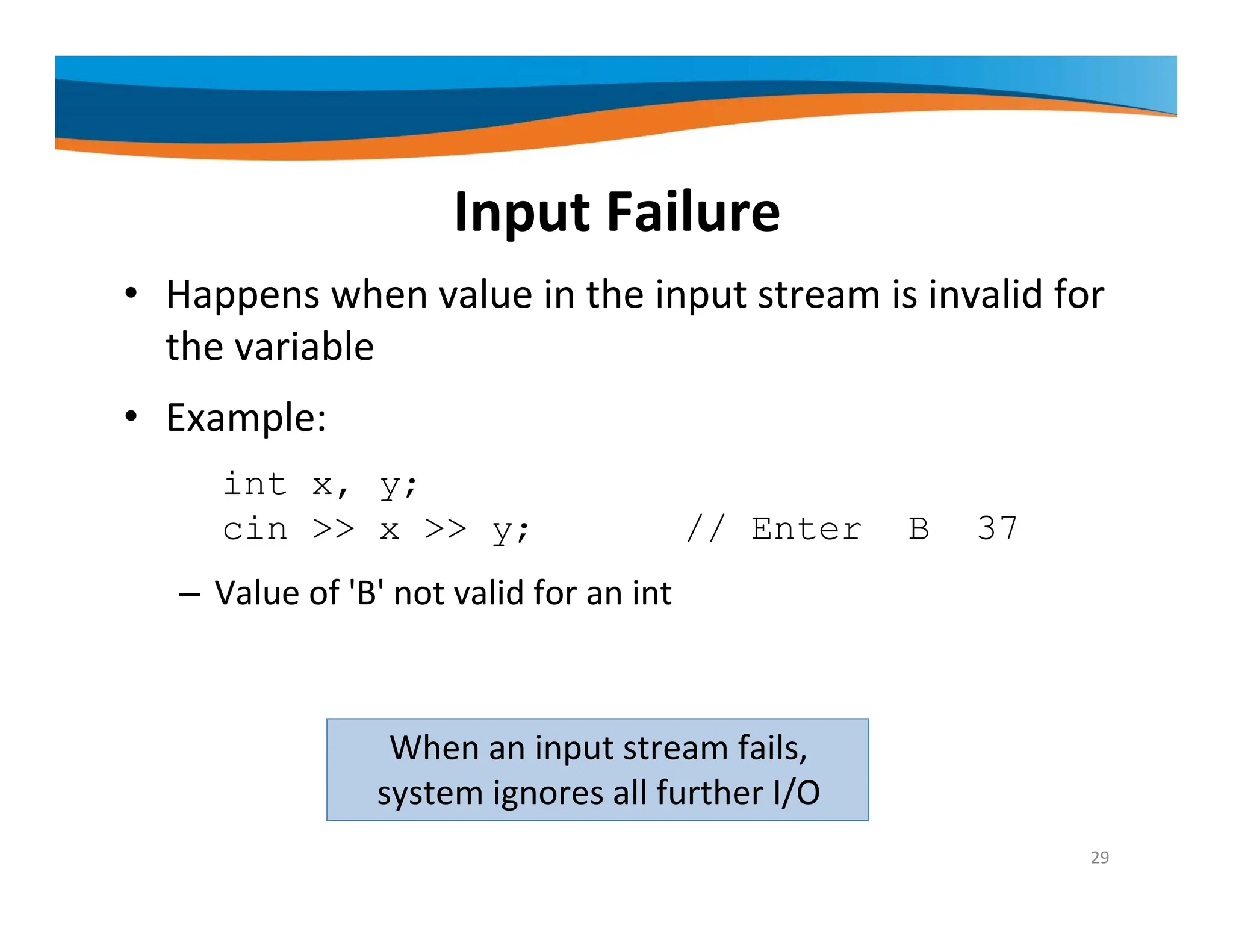 Input Failure

• Happens when value in the input stream is invalid for the variable

• Example:

int x, y;
cin >> x >> y;          // Enter  B  37

– Value of 'B' not valid for an int

When an input stream fails, system ignores all further I/O

29